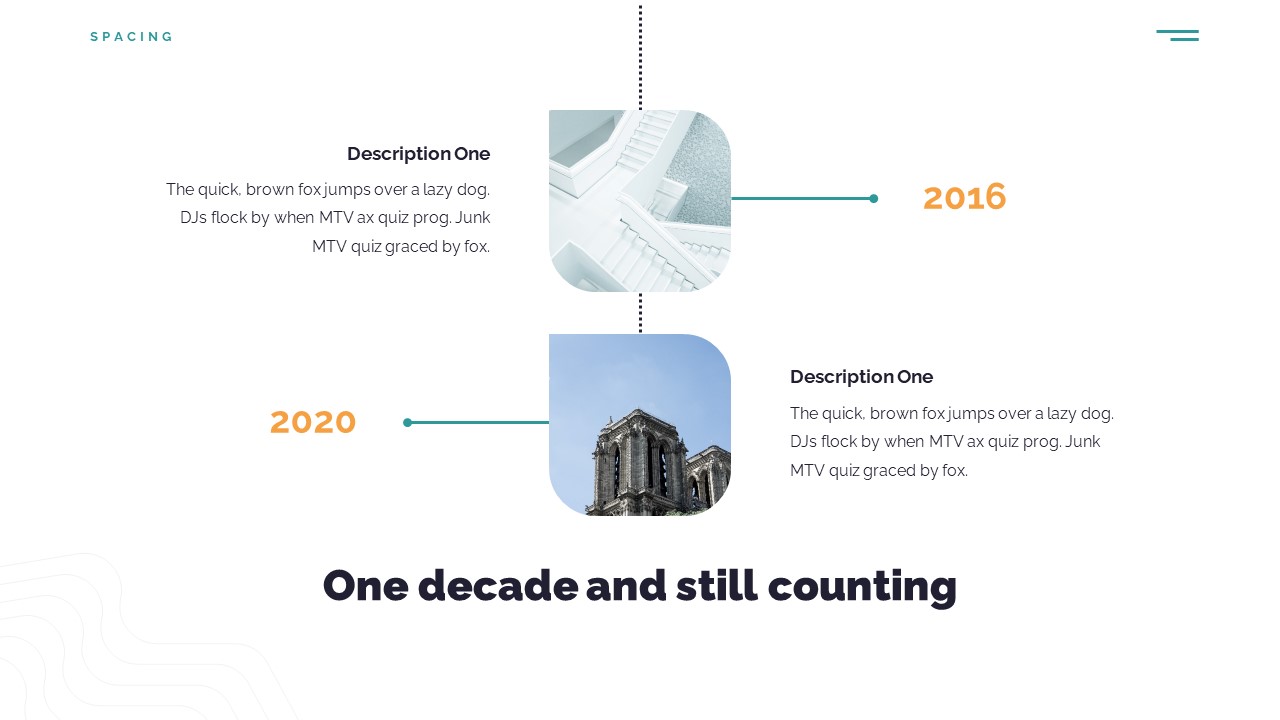 SPACING

Description One

The quick, brown fox jumps over a lazy dog. DJs flock by when MTV ax quiz prog. Junk MTV quiz graced by fox.

2016

2020

Description One

The quick, brown fox jumps over a lazy dog. DJs flock by when MTV ax quiz prog. Junk MTV quiz graced by fox.

One decade and still counting